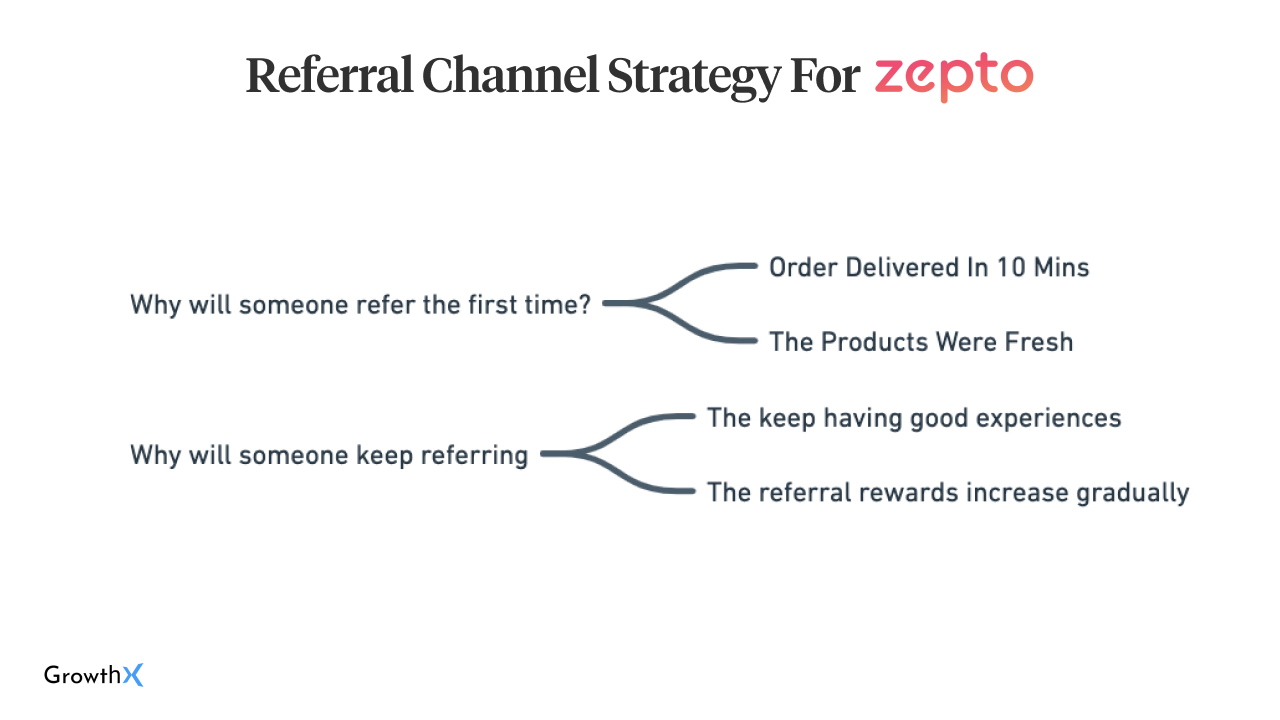 Referral Channel Strategy For zepto

Why will someone refer the first time?

Order Delivered In 10 Mins

The Products Were Fresh

Why will someone keep referring

The keep having good experiences

The referral rewards increase gradually

GrowthX